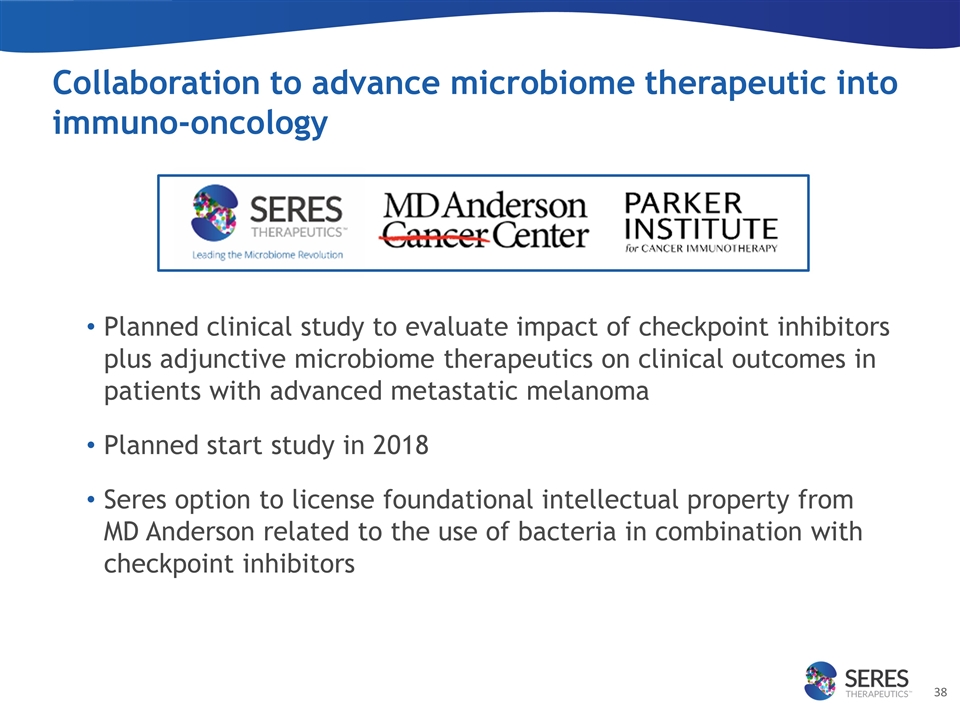 Collaboration to advance microbiome therapeutic into immuno-oncology

SERES THERAPEUTICS™
Leading the Microbiome Revolution

MD Anderson Cancer Center

PARKER INSTITUTE for CANCER IMMUNOTHERAPY

• Planned clinical study to evaluate impact of checkpoint inhibitors plus adjunctive microbiome therapeutics on clinical outcomes in patients with advanced metastatic melanoma

• Planned start study in 2018

• Seres option to license foundational intellectual property from MD Anderson related to the use of bacteria in combination with checkpoint inhibitors

SERES THERAPEUTICS™

38